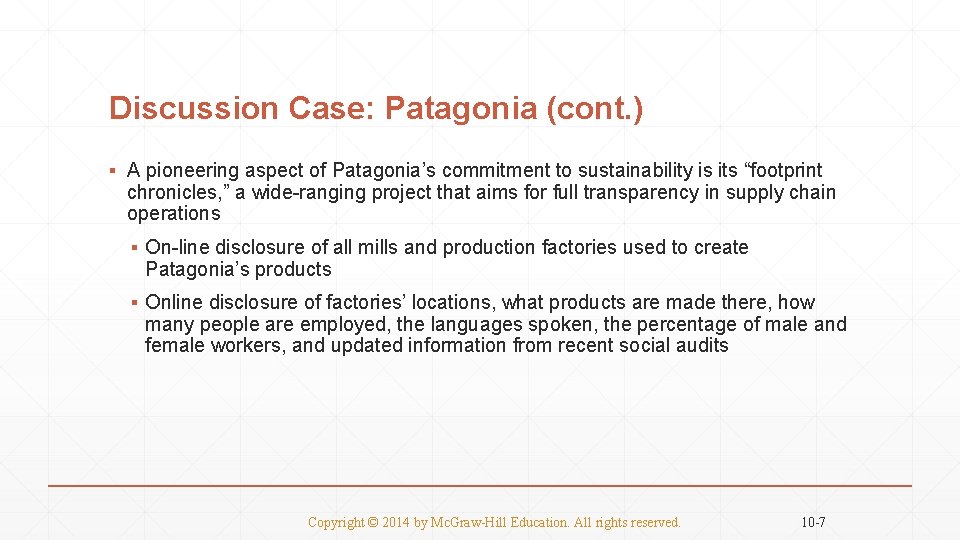 Discussion Case: Patagonia (cont.)

▪ A pioneering aspect of Patagonia’s commitment to sustainability is its “footprint chronicles,” a wide-ranging project that aims for full transparency in supply chain operations

▪ On-line disclosure of all mills and production factories used to create Patagonia’s products

▪ Online disclosure of factories’ locations, what products are made there, how many people are employed, the languages spoken, the percentage of male and female workers, and updated information from recent social audits

Copyright © 2014 by McGraw-Hill Education. All rights reserved.

10-7